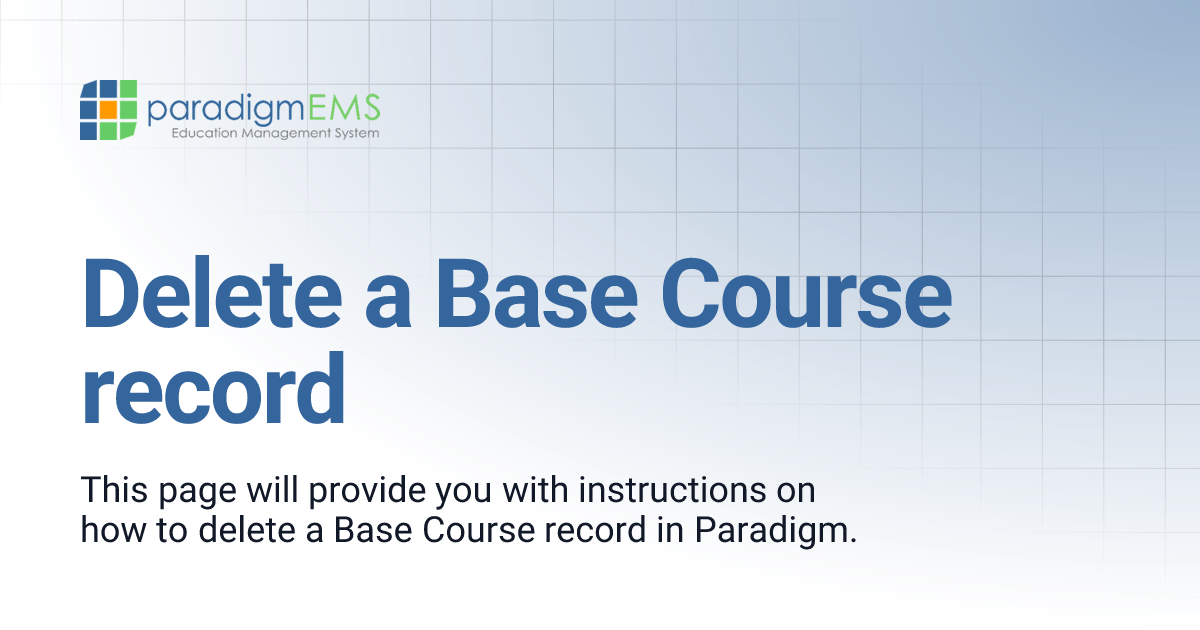 paradigmEMS
Education Management System

Delete a Base Course record

This page will provide you with instructions on how to delete a Base Course record in Paradigm.